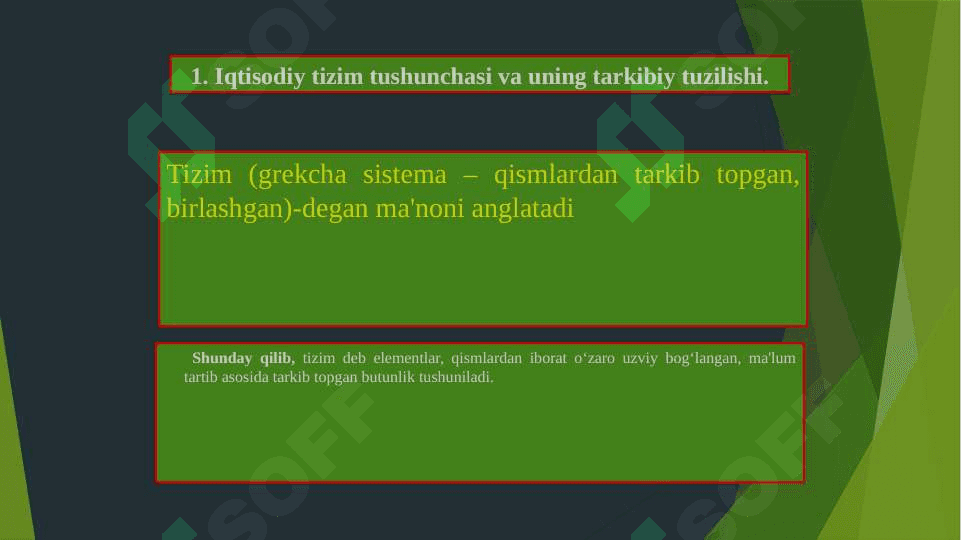 1. Iqtisodiy tizim tushunchasi va uning tarkibiy tuzilishi.

Tizim (grekcha sistema – qismlardan tarkib topgan, birlashgan)-degan ma'noni anglatadi

Shunday qilib, tizim deb elementlar, qismlardan iborat o‘zaro uzviy bog‘langan, ma'lum tartib asosida tarkib topgan butunlik tushuniladi.

SOFF SOFF SOFF SOFF